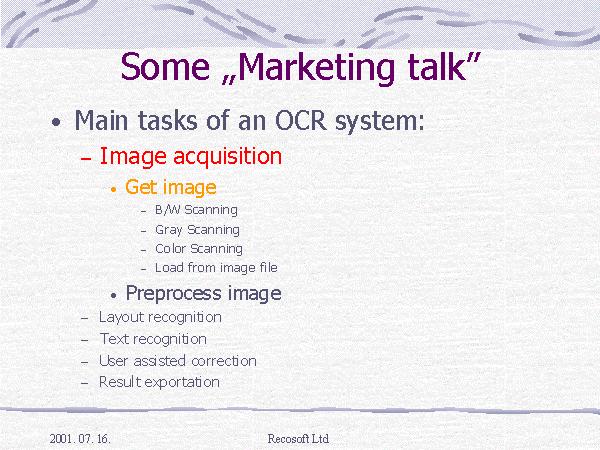 Some „Marketing talk”

• Main tasks of an OCR system:
– Image acquisition
• Get image
– B/W Scanning
– Gray Scanning
– Color Scanning
– Load from image file
• Preprocess image
– Layout recognition
– Text recognition
– User assisted correction
– Result exportation

2001. 07. 16.
Recosoft Ltd